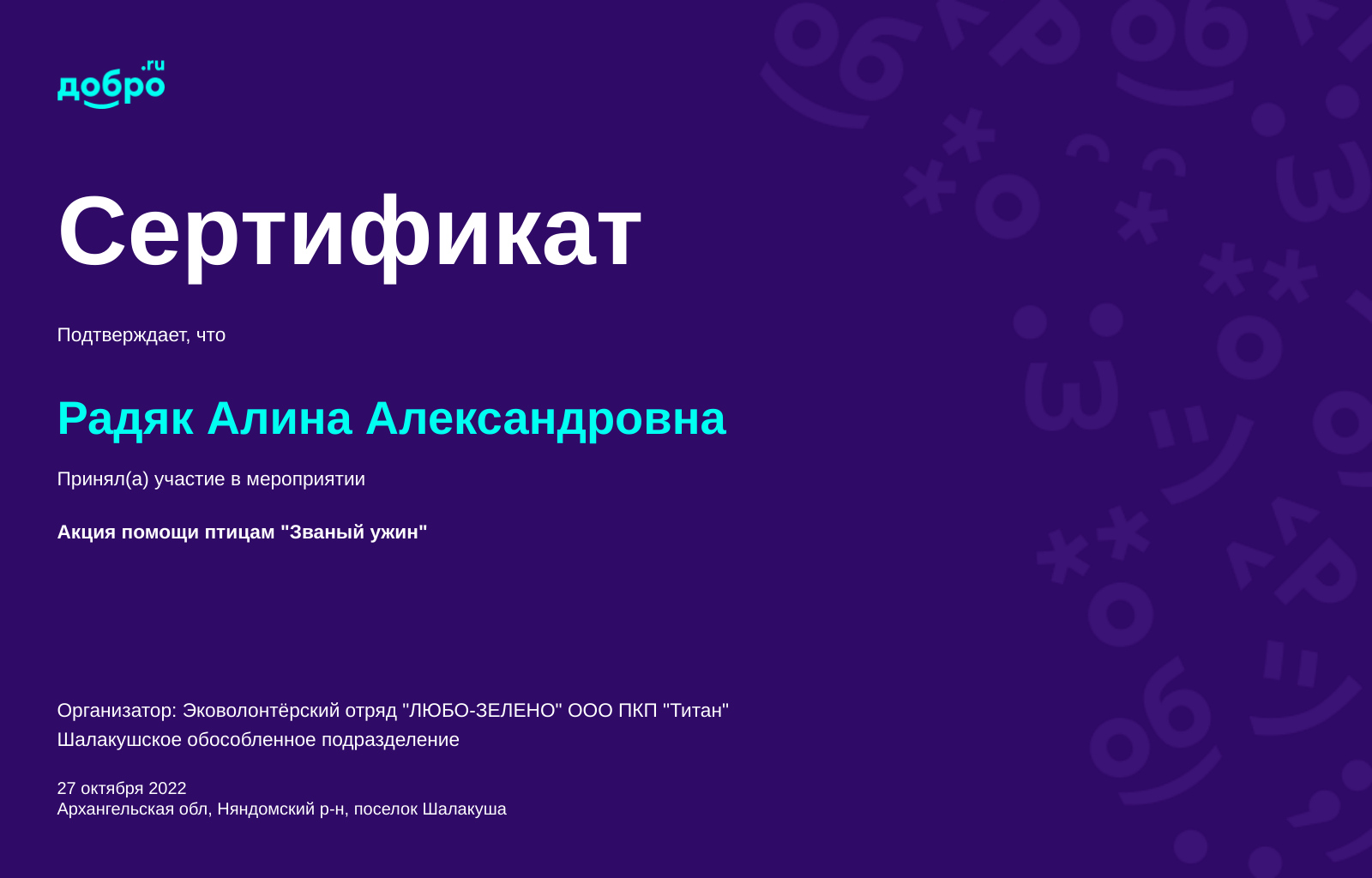 добро.ru

Сертификат

Подтверждает, что

Радяк Алина Александровна

Принял(а) участие в мероприятии

Акция помощи птицам "Званый ужин"

Организатор: Эковолонтёрский отряд "ЛЮБО-ЗЕЛЕНО" ООО ПКП "Титан" Шалакушское обособленное подразделение

27 октября 2022
Архангельская обл, Няндомский р-н, поселок Шалакуша